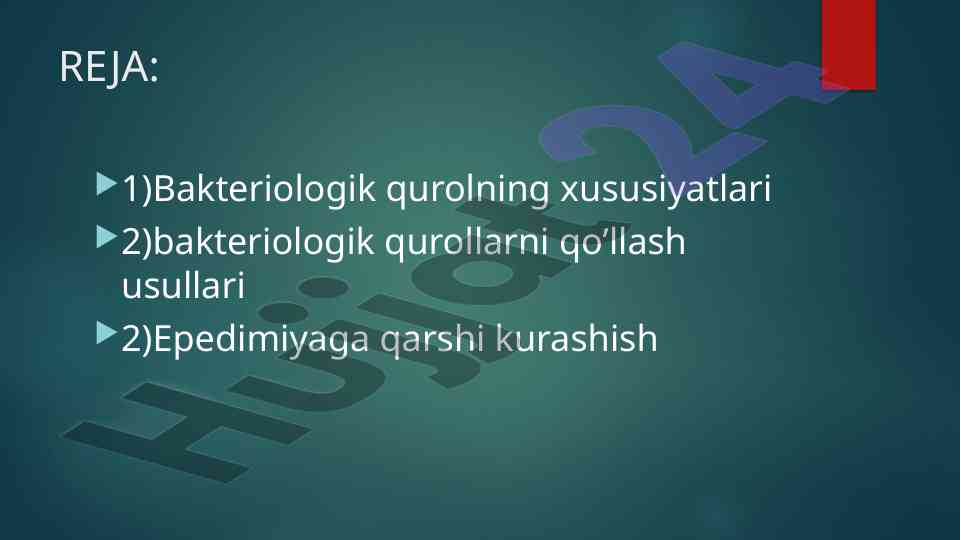 REJA:

1)Bakteriologik qurolning xususiyatlari

2)bakteriologik qurollarni qo’llash usullari

2)Epedimiyaga qarshi kurashish

Hujjat24